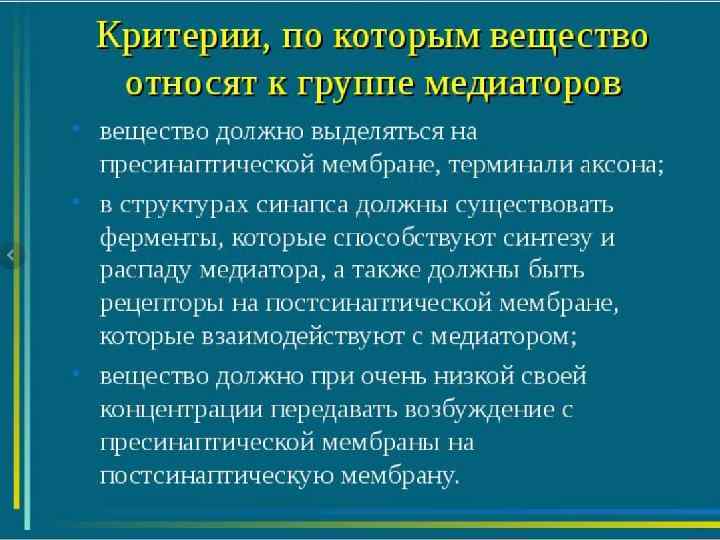 Критерии, по которым вещество относят к группе медиаторов

• вещество должно выделяться на пресинаптической мембране, терминали аксона;

• в структурах синапса должны существовать ферменты, которые способствуют синтезу и распаду медиатора, а также должны быть рецепторы на постсинаптической мембране, которые взаимодействуют с медиатором;

• вещество должно при очень низкой своей концентрации передавать возбуждение с пресинаптической мембраны на постсинаптическую мембрану.